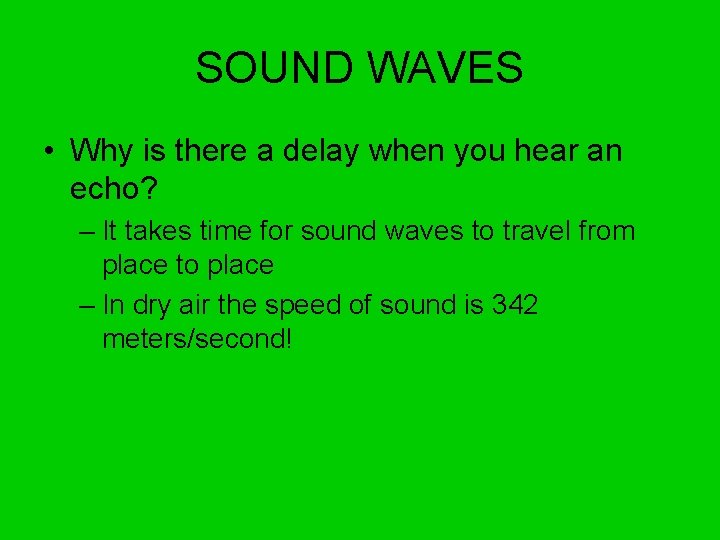 SOUND WAVES

• Why is there a delay when you hear an echo?

– It takes time for sound waves to travel from place to place

– In dry air the speed of sound is 342 meters/second!